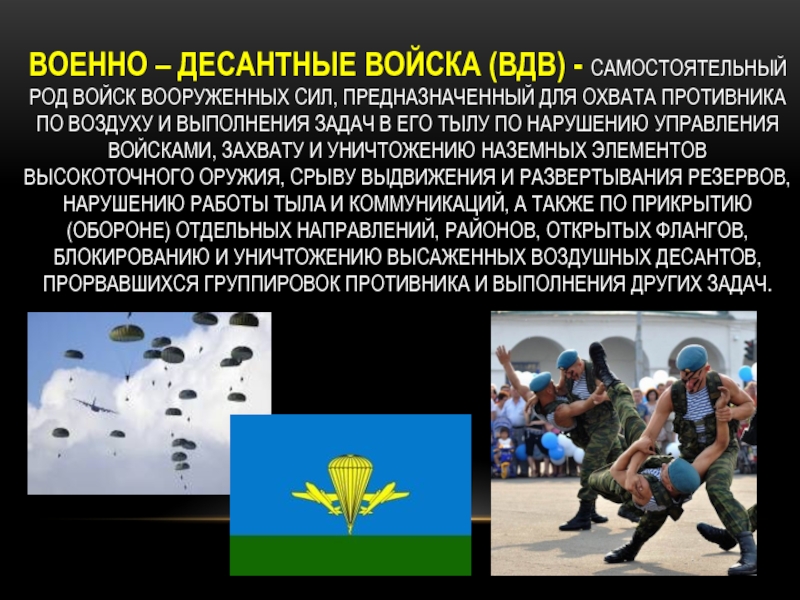 ВОЕННО – ДЕСАНТНЫЕ ВОЙСКА (ВДВ) - САМОСТОЯТЕЛЬНЫЙ РОД ВОЙСК ВООРУЖЕННЫХ СИЛ, ПРЕДНАЗНАЧЕННЫЙ ДЛЯ ОХВАТА ПРОТИВНИКА ПО ВОЗДУХУ И ВЫПОЛНЕНИЯ ЗАДАЧ В ЕГО ТЫЛУ ПО НАРУШЕНИЮ УПРАВЛЕНИЯ ВОЙСКАМИ, ЗАХВАТУ И УНИЧТОЖЕНИЮ НАЗЕМНЫХ ЭЛЕМЕНТОВ ВЫСОКОТОЧНОГО ОРУЖИЯ, СРЫВУ ВЫДВИЖЕНИЯ И РАЗВЕРТЫВАНИЯ РЕЗЕРВОВ, НАРУШЕНИЮ РАБОТЫ ТЫЛА И КОММУНИКАЦИЙ, А ТАКЖЕ ПО ПРИКРЫТИЮ (ОБОРОНЕ) ОТДЕЛЬНЫХ НАПРАВЛЕНИЙ, РАЙОНОВ, ОТКРЫТЫХ ФЛАНГОВ, БЛОКИРОВАНИЮ И УНИЧТОЖЕНИЮ ВЫСАЖЕННЫХ ВОЗДУШНЫХ ДЕСАНТОВ, ПРОРВАВШИХСЯ ГРУППИРОВОК ПРОТИВНИКА И ВЫПОЛНЕНИЯ ДРУГИХ ЗАДАЧ.